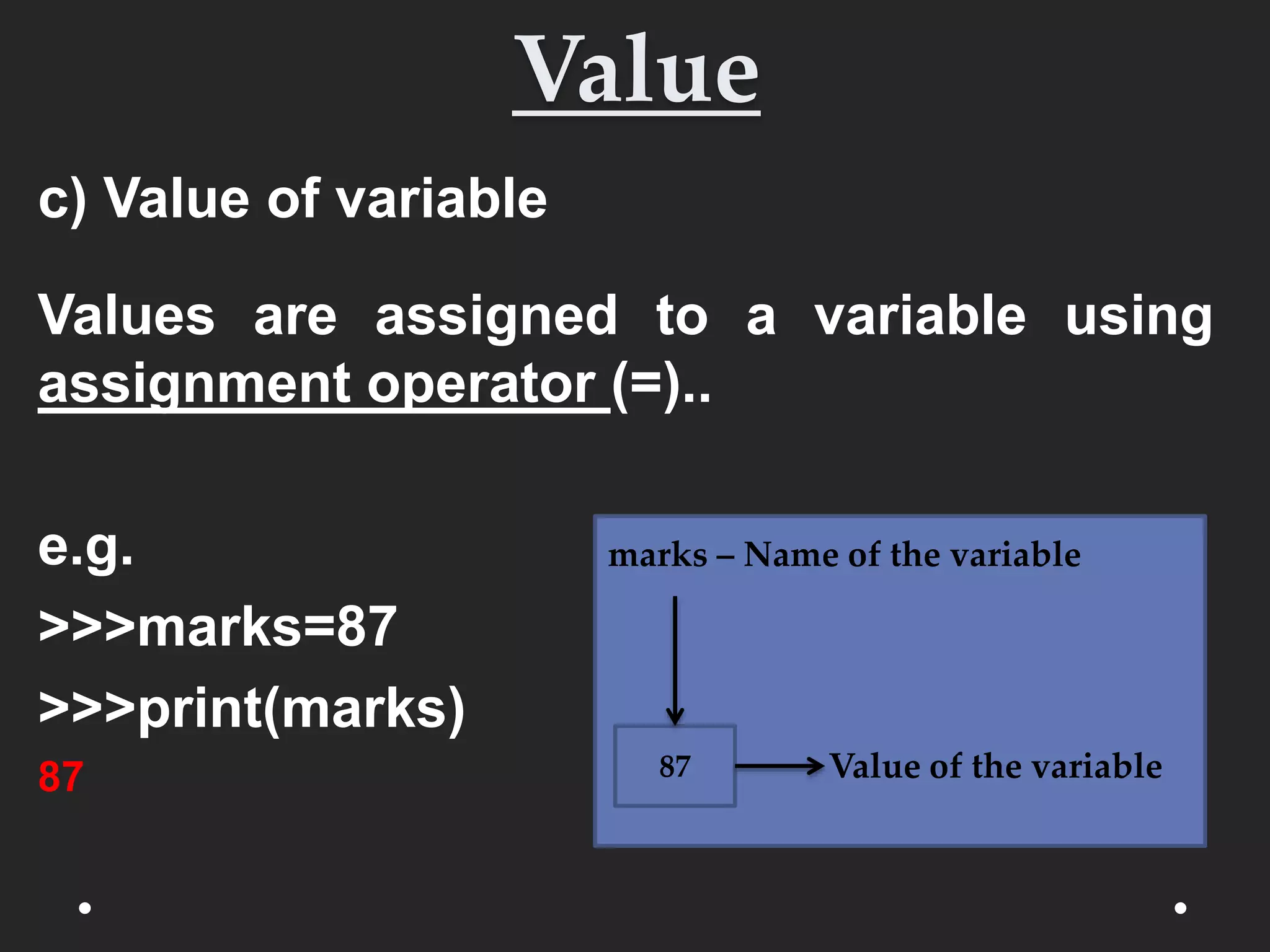 Value

c) Value of variable

Values are assigned to a variable using assignment operator (=)..

e.g.
>>>marks=87
>>>print(marks)
87

marks – Name of the variable

87

Value of the variable